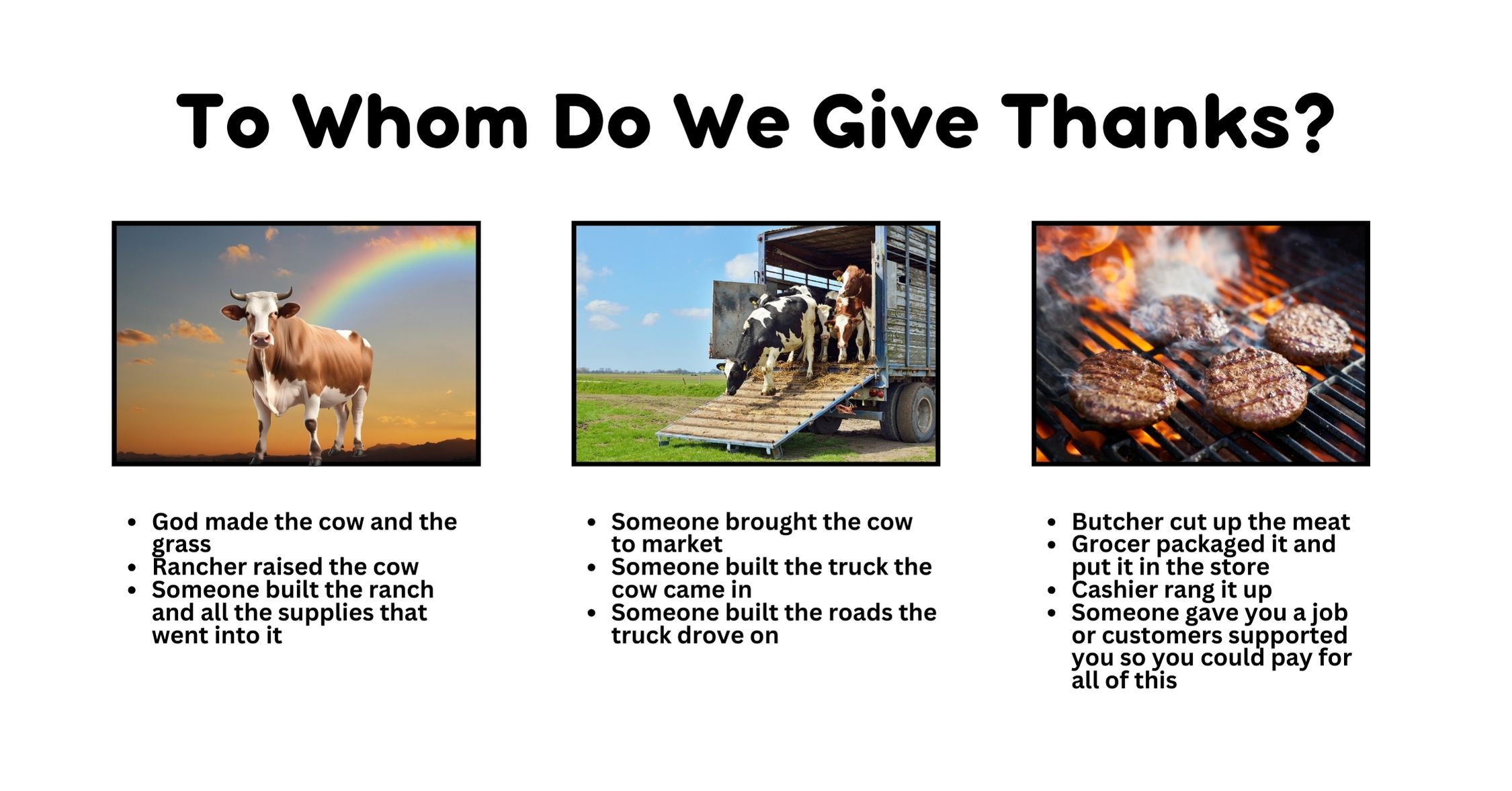 To Whom Do We Give Thanks?

- God made the cow and the grass
- Rancher raised the cow
- Someone built the ranch and all the supplies that went into it

- Someone brought the cow to market
- Someone built the truck the cow came in
- Someone built the roads the truck drove on

- Butcher cut up the meat
- Grocer packaged it and put it in the store
- Cashier rang it up
- Someone gave you a job or customers supported you so you could pay for all of this